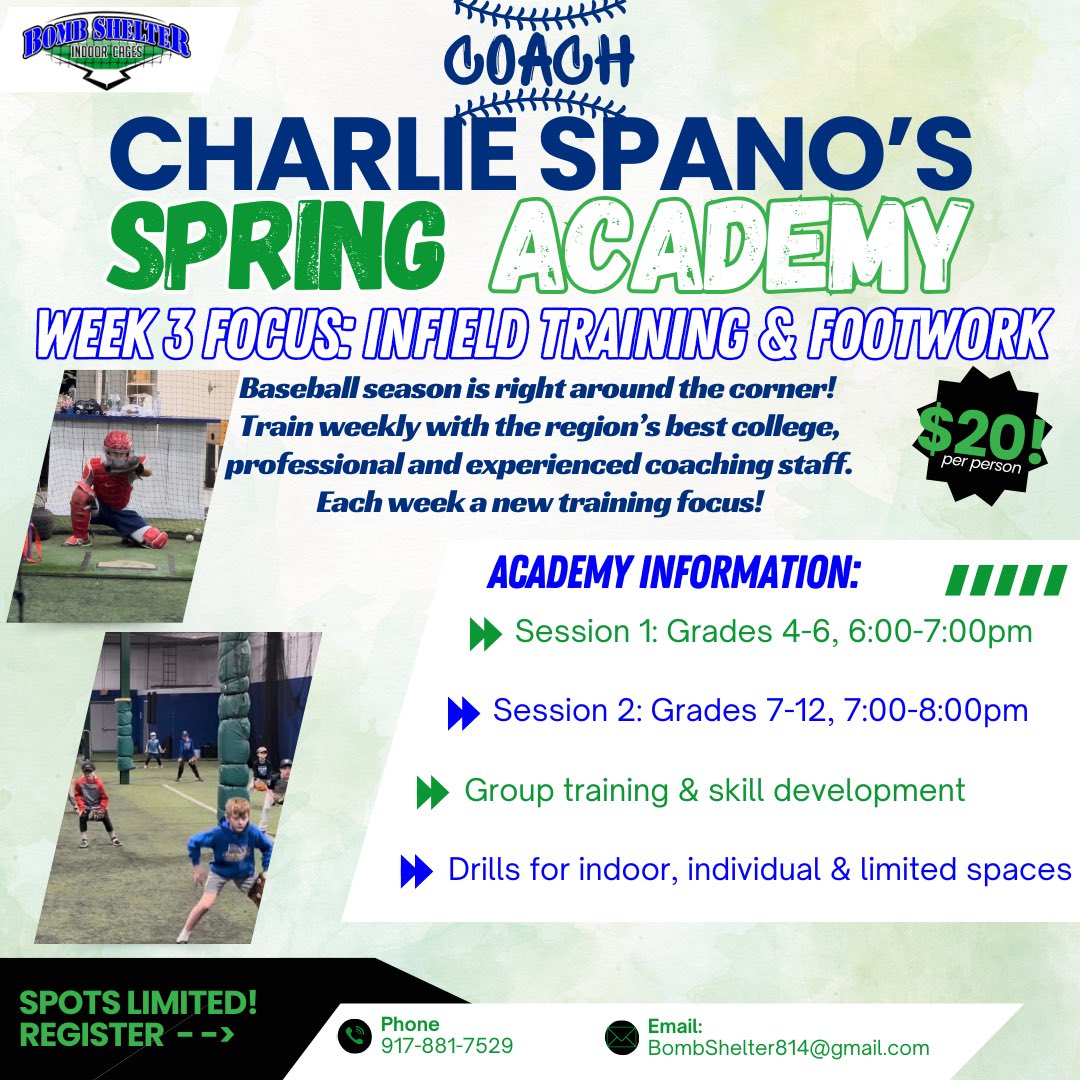 BOMB SHELTER
INDOOR CAGES

COACH
CHARLIE SPANO'S
SPRING ACADEMY
WEEK 3 FOCUS: INFIELD TRAINING & FOOTWORK

Baseball season is right around the corner! Train weekly with the region's best college, professional and experienced coaching staff. Each week a new training focus!

$20! per person

ACADEMY INFORMATION:

Session 1: Grades 4-6, 6:00-7:00pm

Session 2: Grades 7-12, 7:00-8:00pm

Group training & skill development

Drills for indoor, individual & limited spaces

SPOTS LIMITED!
REGISTER - ->

Phone
917-881-7529

Email:
BombShelter814@gmail.com